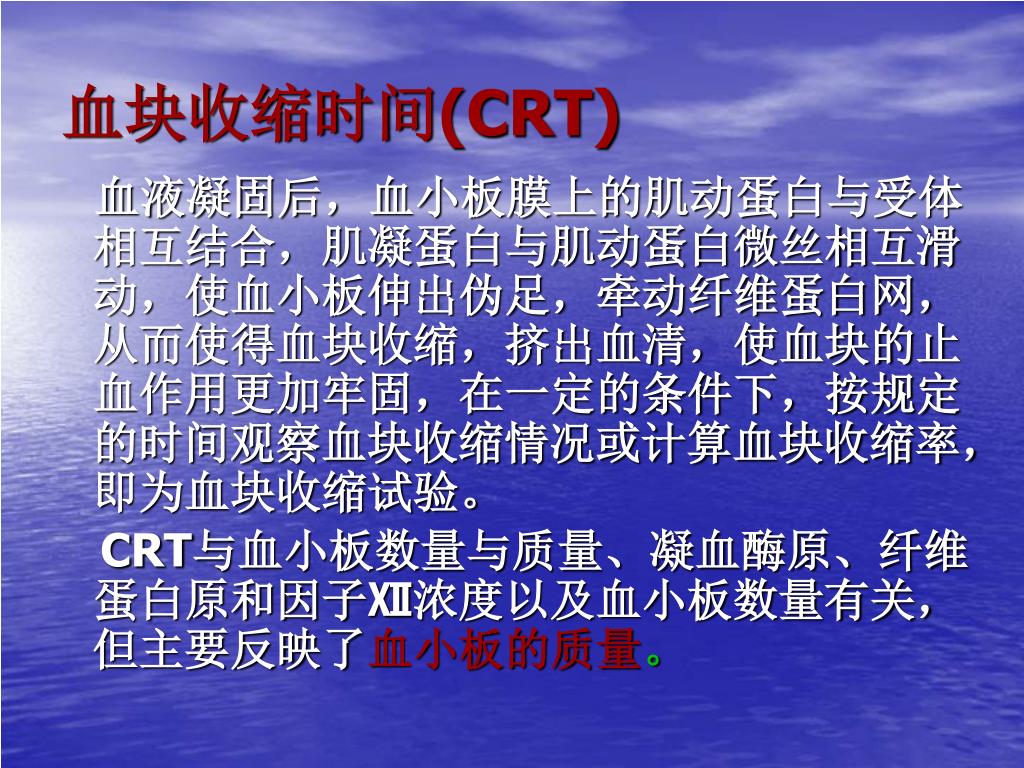 血块收缩时间(CRT)

血液凝固后，血小板膜上的肌动蛋白与受体相互结合，肌凝蛋白与肌动蛋白微丝相互滑动，使血小板伸出伪足，牵动纤维蛋白网，从而使得血块收缩，挤出血清，使血块的止血作用更加牢固，在一定的条件下，按规定的时间观察血块收缩情况或计算血块收缩率，即为血块收缩试验。

CRT与血小板数量与质量、凝血酶原、纤维蛋白原和因子XII浓度以及血小板数量有关，但主要反映了血小板的质量。